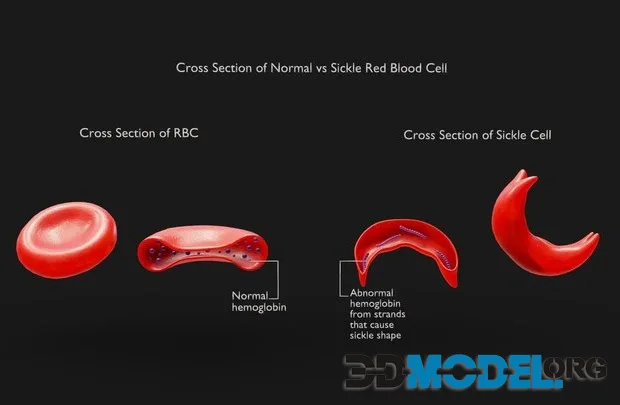 Cross Section of Normal vs Sickle Red Blood Cell

Cross Section of RBC

Cross Section of Sickle Cell

Normal hemoglobin

Abnormal hemoglobin from strands that cause sickle shape

3D-MODEL.ORG